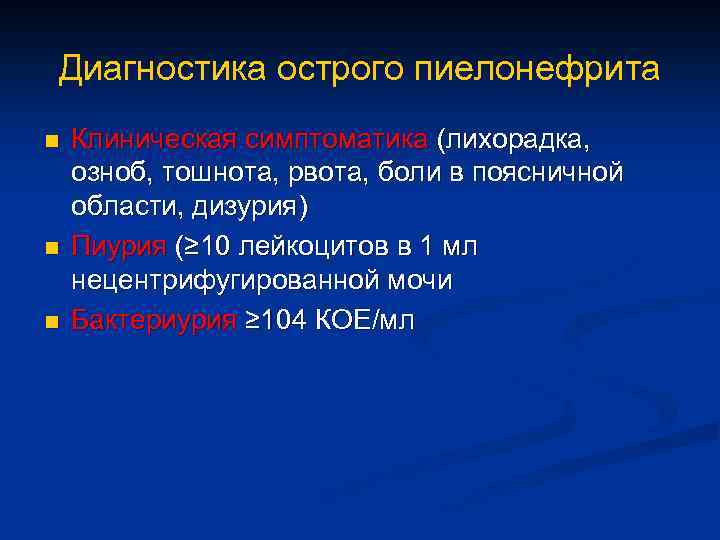 Диагностика острого пиелонефрита

■ Клиническая симптоматика (лихорадка, озноб, тошнота, рвота, боли в поясничной области, дизурия)

■ Пиурия (≥10 лейкоцитов в 1 мл нецентрифугированной мочи

■ Бактериурия ≥104 КОЕ/мл